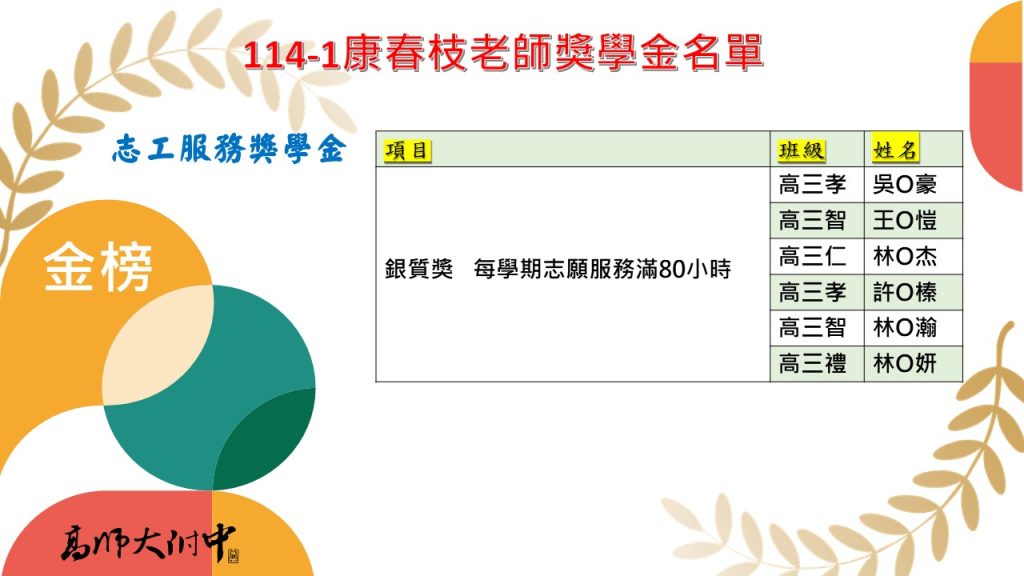 114-1康春枝老師獎學金名單

志工服務獎學金

金榜

| 項目 | 班級 | 姓名 |
|---|---|---|
| 銀質獎　每學期志願服務滿80小時 | 高三孝 | 吳O豪 |
| | 高三智 | 王O愷 |
| | 高三仁 | 林O杰 |
| | 高三孝 | 許O榛 |
| | 高三智 | 林O瀚 |
| | 高三禮 | 林O妍 |

高師大附中